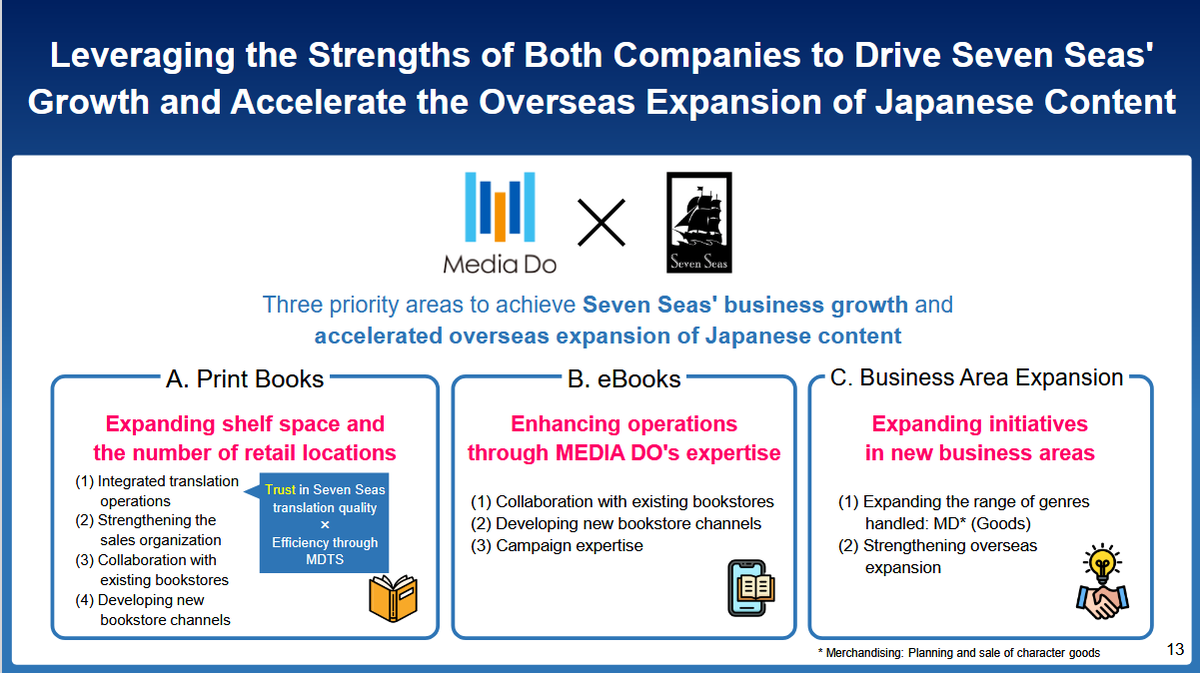 Leveraging the Strengths of Both Companies to Drive Seven Seas' Growth and Accelerate the Overseas Expansion of Japanese Content

Media Do

×

Seven Seas

Three priority areas to achieve Seven Seas' business growth and accelerated overseas expansion of Japanese content

A. Print Books

Expanding shelf space and the number of retail locations

(1) Integrated translation operations
(2) Strengthening the sales organization
(3) Collaboration with existing bookstores
(4) Developing new bookstore channels

Trust in Seven Seas translation quality
×
Efficiency through MDTS

B. eBooks

Enhancing operations through MEDIA DO's expertise

(1) Collaboration with existing bookstores
(2) Developing new bookstore channels
(3) Campaign expertise

C. Business Area Expansion

Expanding initiatives in new business areas

(1) Expanding the range of genres handled: MD* (Goods)
(2) Strengthening overseas expansion

* Merchandising: Planning and sale of character goods

13